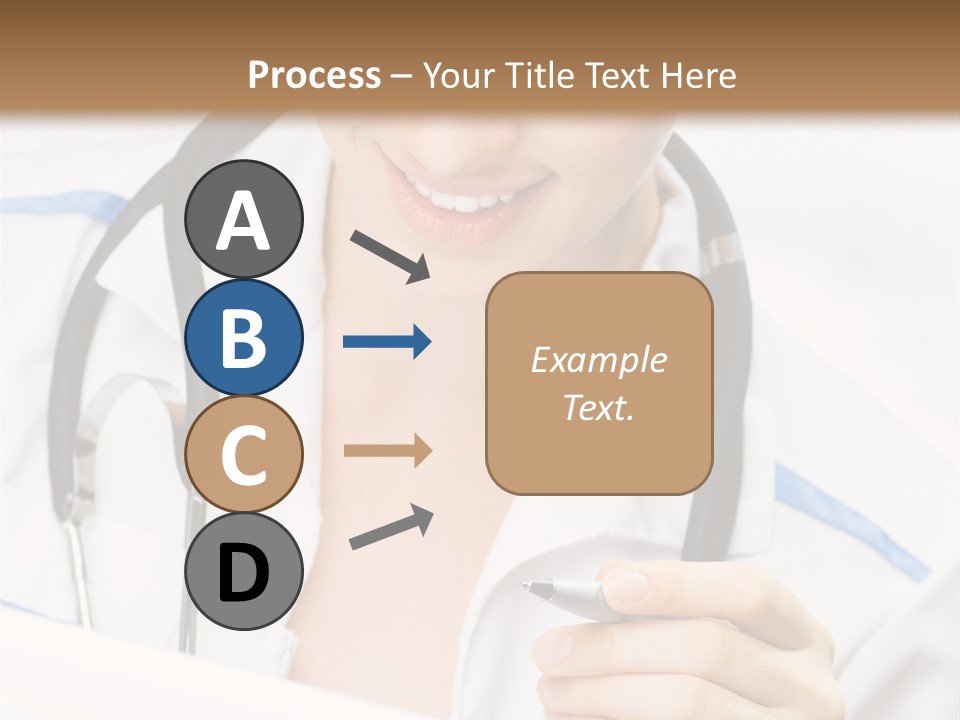 Process – Your Title Text Here

A
B
C
D

Example Text.